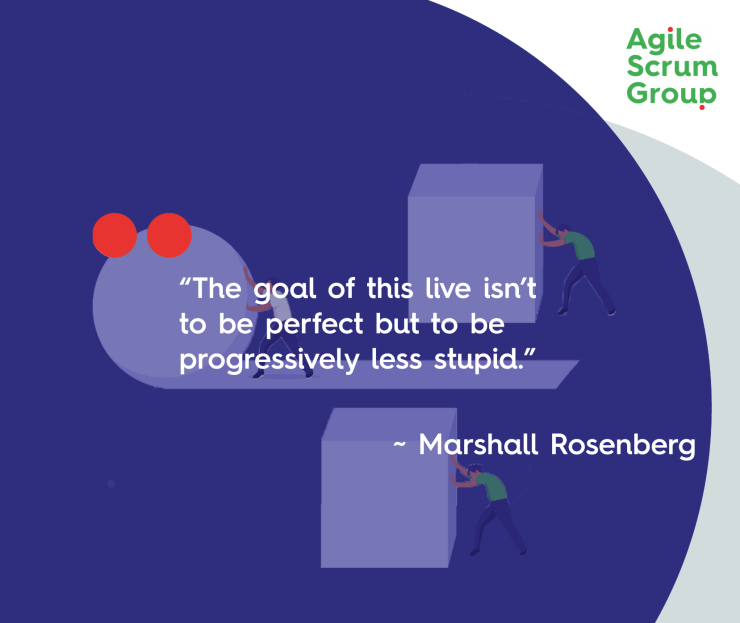 Agile
Scrum
Group

“The goal of this live isn’t to be perfect but to be progressively less stupid.”

~ Marshall Rosenberg